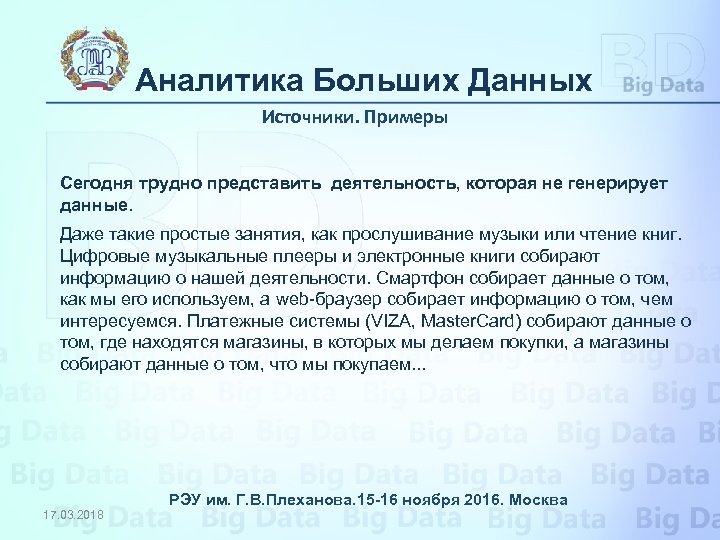 Аналитика Больших Данных

BD Big Data

Источники. Примеры

Сегодня трудно представить деятельность, которая не генерирует данные.

Даже такие простые занятия, как прослушивание музыки или чтение книг. Цифровые музыкальные плееры и электронные книги собирают информацию о нашей деятельности. Смартфон собирает данные о том, как мы его используем, а web-браузер собирает информацию о том, чем интересуемся. Платежные системы (VIZA, MasterCard) собирают данные о том, где находятся магазины, в которых мы делаем покупки, а магазины собирают данные о том, что мы покупаем...

РЭУ им. Г.В.Плеханова.15-16 ноября 2016. Москва

17.03.2018